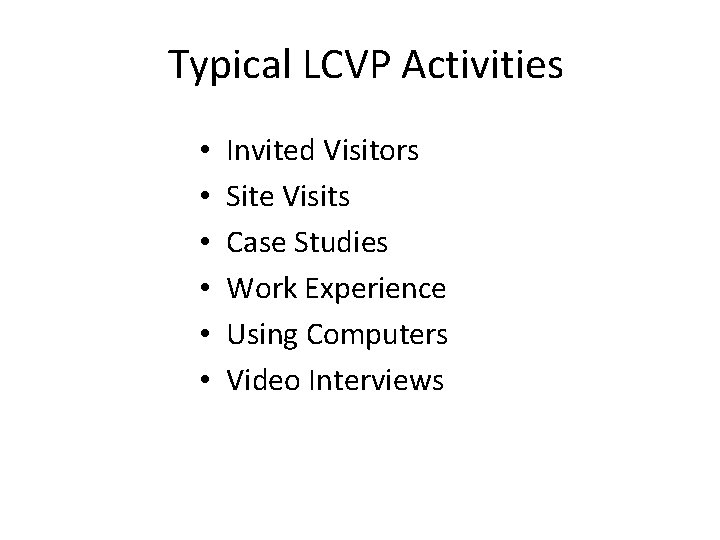 Typical LCVP Activities

• Invited Visitors
• Site Visits
• Case Studies
• Work Experience
• Using Computers
• Video Interviews